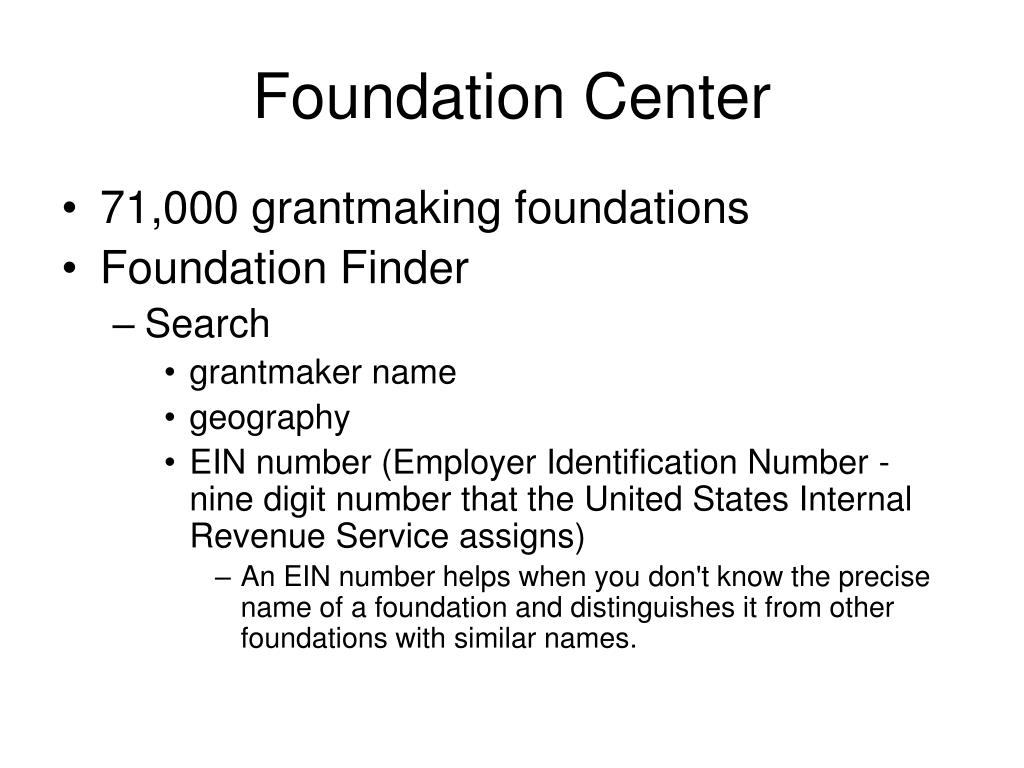 Foundation Center

• 71,000 grantmaking foundations
• Foundation Finder
– Search
• grantmaker name
• geography
• EIN number (Employer Identification Number - nine digit number that the United States Internal Revenue Service assigns)
– An EIN number helps when you don't know the precise name of a foundation and distinguishes it from other foundations with similar names.